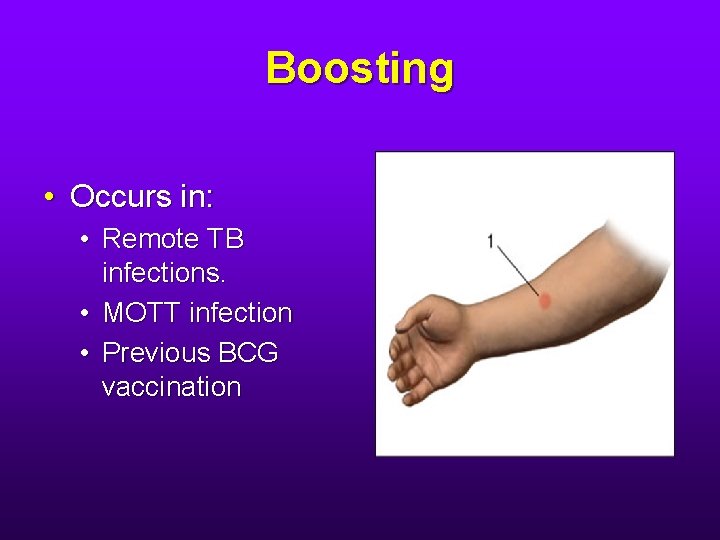 Boosting

• Occurs in:
  • Remote TB infections.
  • MOTT infection
  • Previous BCG vaccination

1